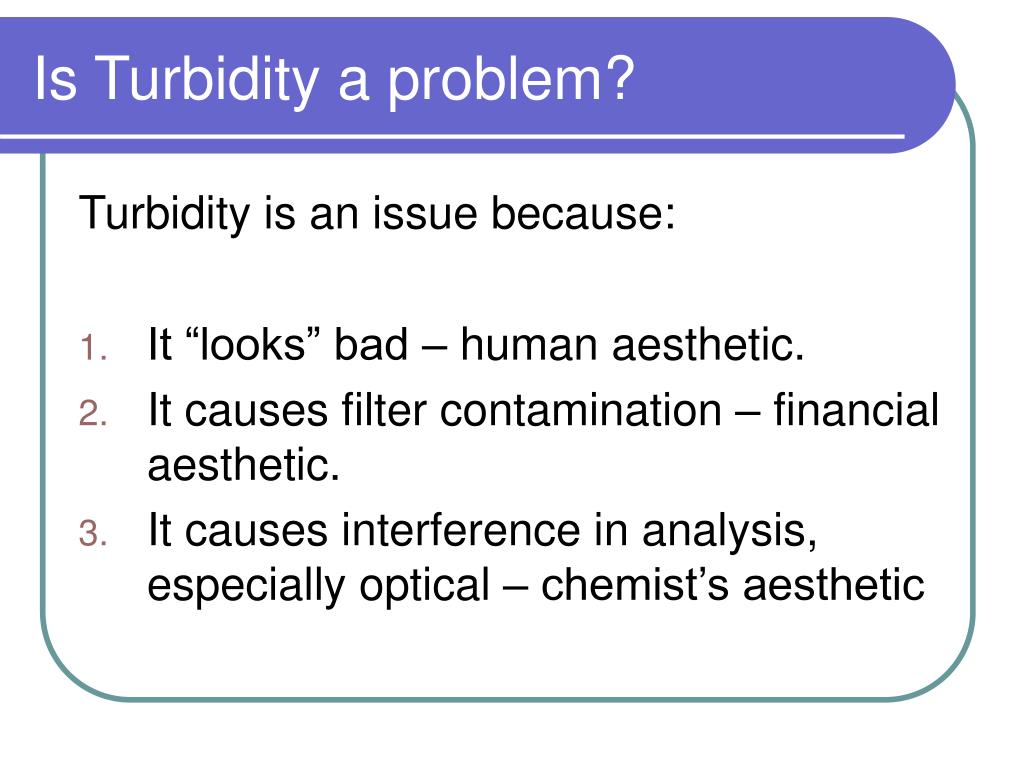 Is Turbidity a problem?

Turbidity is an issue because:

1. It “looks” bad – human aesthetic.
2. It causes filter contamination – financial aesthetic.
3. It causes interference in analysis, especially optical – chemist’s aesthetic